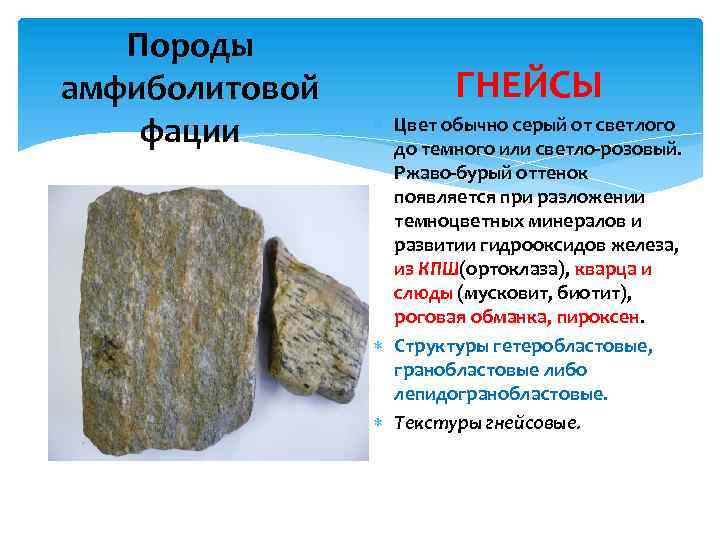 Породы амфиболитовой фации

ГНЕЙСЫ

Цвет обычно серый от светлого до темного или светло-розовый. Ржаво-бурый оттенок появляется при разложении темноцветных минералов и развитии гидрооксидов железа, из КПШ(ортоклаза), кварца и слюды (мусковит, биотит), роговая обманка, пироксен.

Структуры гетеробластовые, гранобластовые либо лепидогранобластовые.

Текстуры гнейсовые.